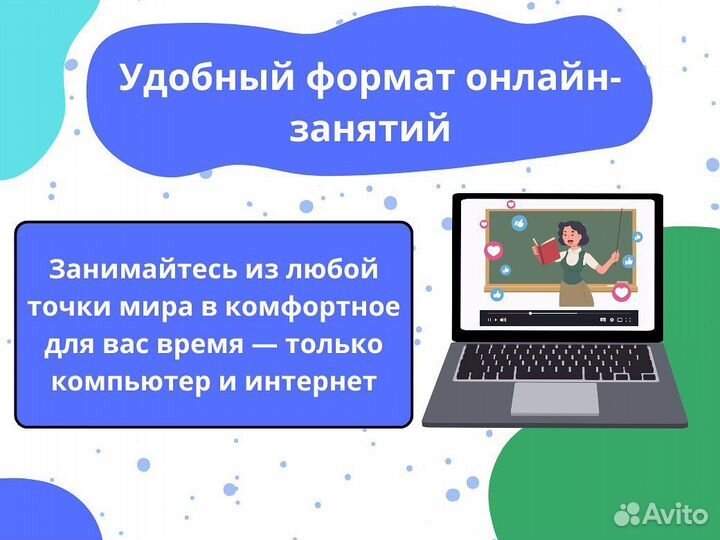 Удобный формат онлайн-занятий

Занимайтесь из любой точки мира в комфортное для вас время — только компьютер и интернет

Avito